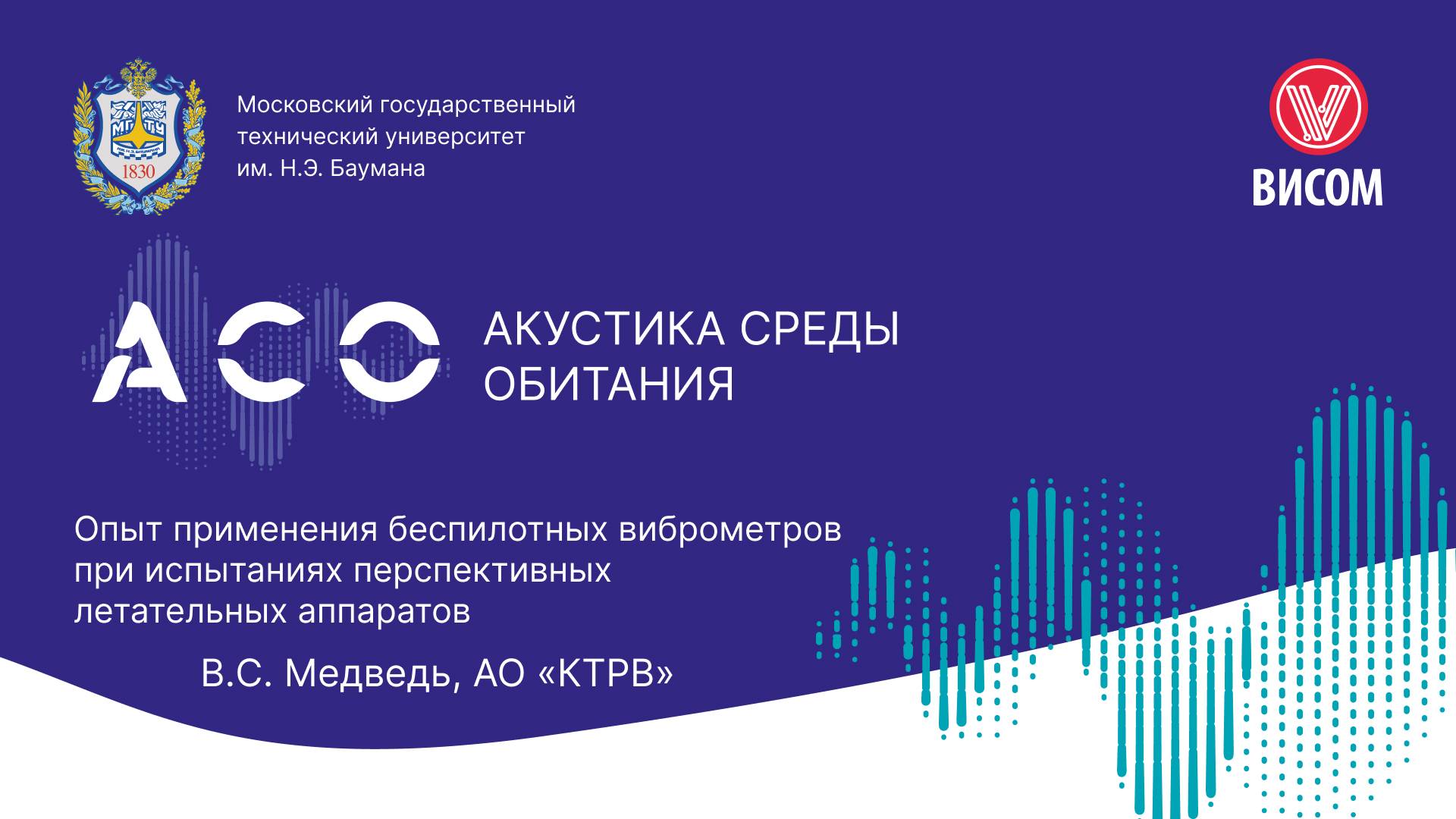 МГТУ
1830

Московский государственный технический университет им. Н.Э. Баумана

ВИСОМ

АСО

АКУСТИКА СРЕДЫ ОБИТАНИЯ

Опыт применения беспилотных виброметров при испытаниях перспективных летательных аппаратов

В.С. Медведь, АО «КТРВ»